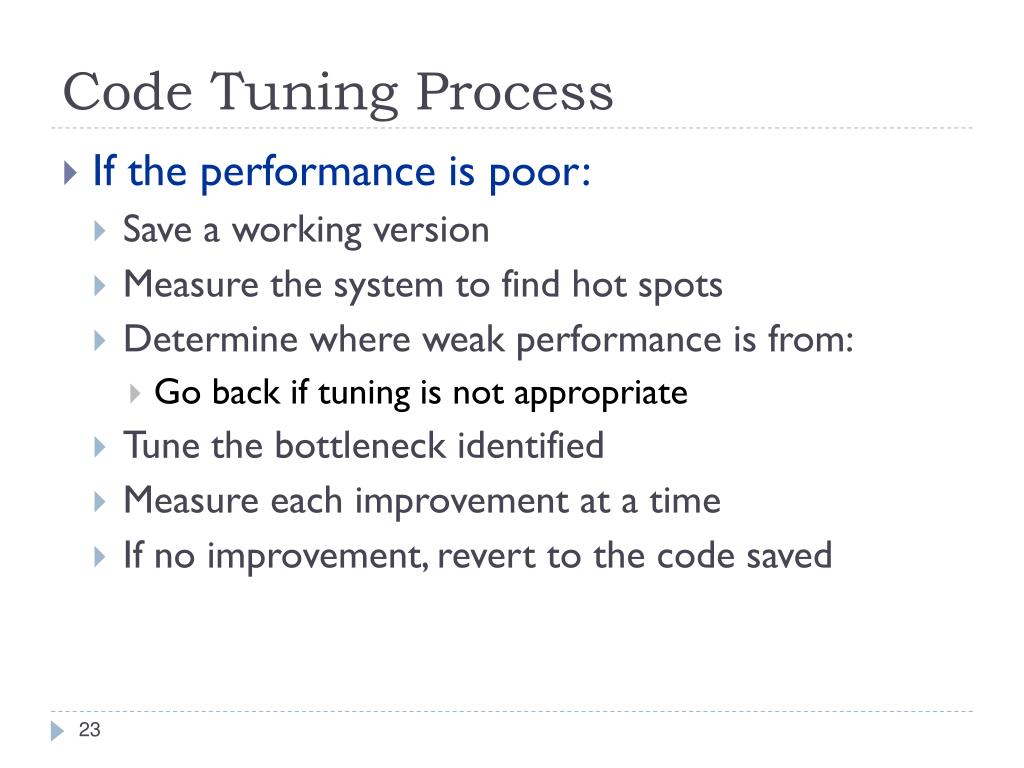 Code Tuning Process

If the performance is poor:

Save a working version

Measure the system to find hot spots

Determine where weak performance is from:

Go back if tuning is not appropriate

Tune the bottleneck identified

Measure each improvement at a time

If no improvement, revert to the code saved

23